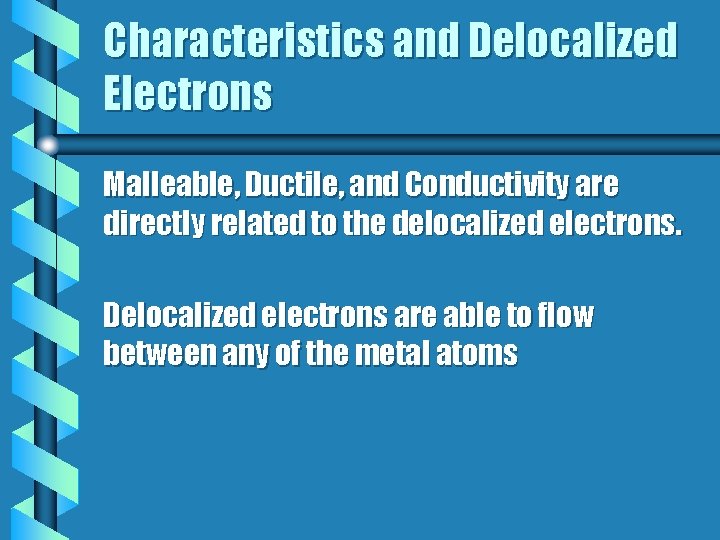 Characteristics and Delocalized Electrons

Malleable, Ductile, and Conductivity are directly related to the delocalized electrons.

Delocalized electrons are able to flow between any of the metal atoms